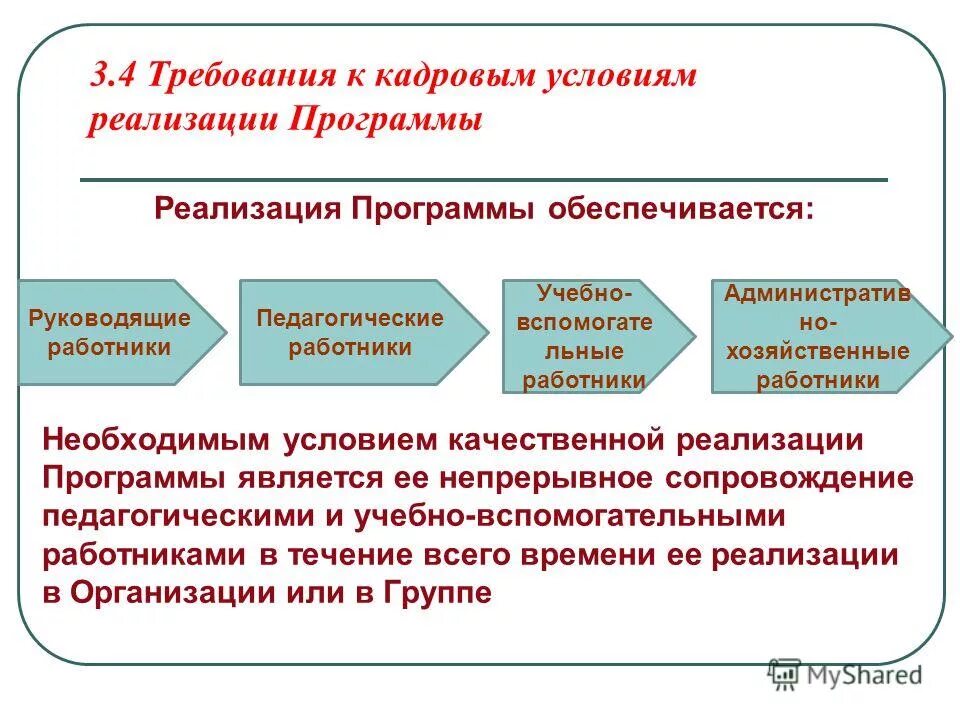 3.4 Требования к кадровым условиям реализации Программы

Реализация Программы обеспечивается:

Руководящие работники

Педагогические работники

Учебно-вспомогательные работники

Административно-хозяйственные работники

Необходимым условием качественной реализации Программы является ее непрерывное сопровождение педагогическими и учебно-вспомогательными работниками в течение всего времени ее реализации в Организации или в Группе

MyShared